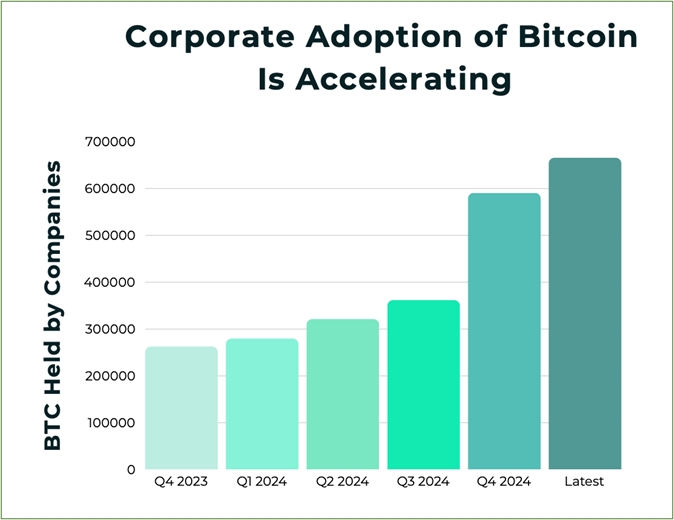 Corporate Adoption of Bitcoin Is Accelerating

BTC Held by Companies

700000
600000
500000
400000
300000
200000
100000
0

Q4 2023
Q1 2024
Q2 2024
Q3 2024
Q4 2024
Latest